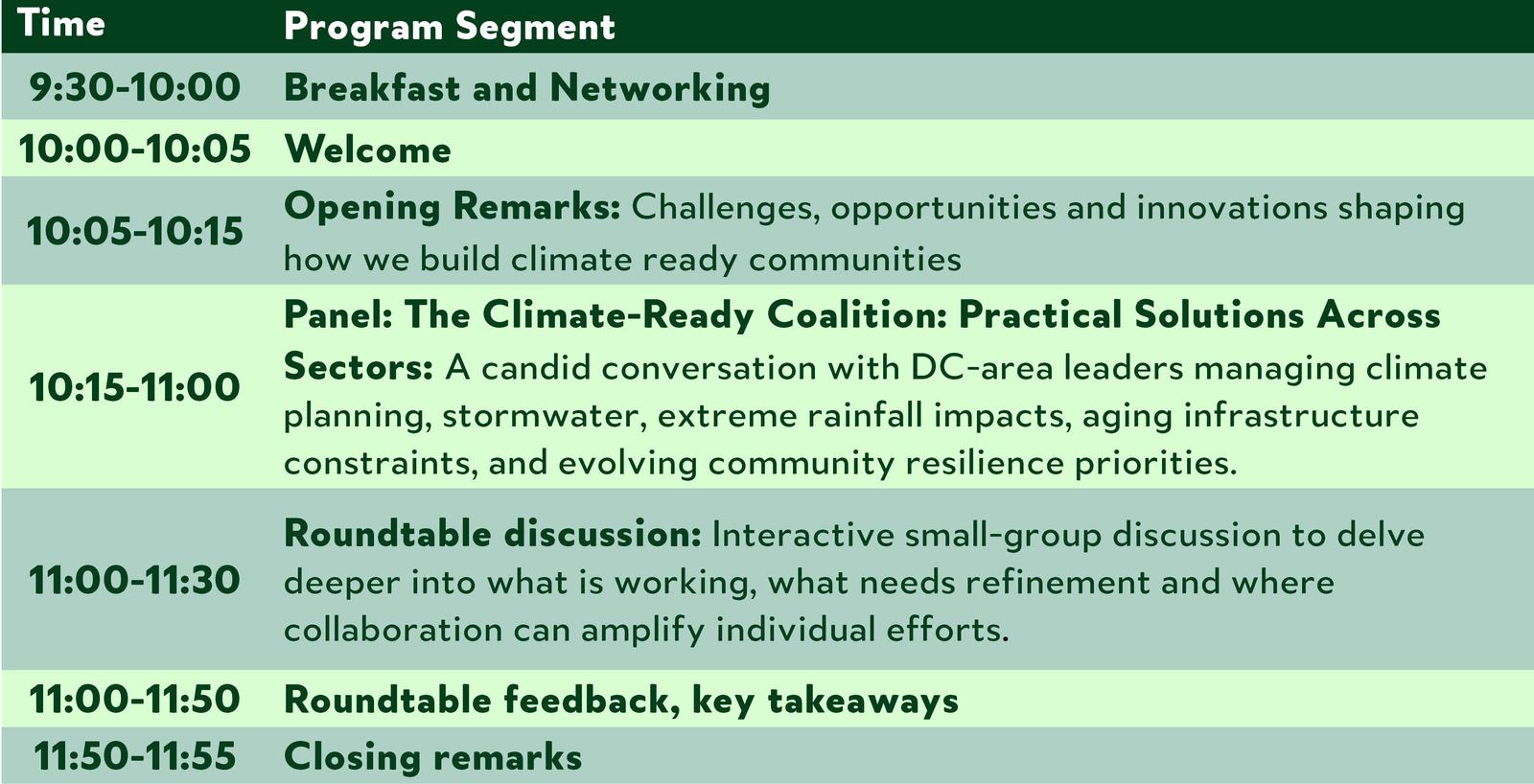 | Time | Program Segment |
|---|---|
| 9:30-10:00 | Breakfast and Networking |
| 10:00-10:05 | Welcome |
| 10:05-10:15 | Opening Remarks: Challenges, opportunities and innovations shaping how we build climate ready communities |
| 10:15-11:00 | Panel: The Climate-Ready Coalition: Practical Solutions Across Sectors: A candid conversation with DC-area leaders managing climate planning, stormwater, extreme rainfall impacts, aging infrastructure constraints, and evolving community resilience priorities. |
| 11:00-11:30 | Roundtable discussion: Interactive small-group discussion to delve deeper into what is working, what needs refinement and where collaboration can amplify individual efforts. |
| 11:00-11:50 | Roundtable feedback, key takeaways |
| 11:50-11:55 | Closing remarks |